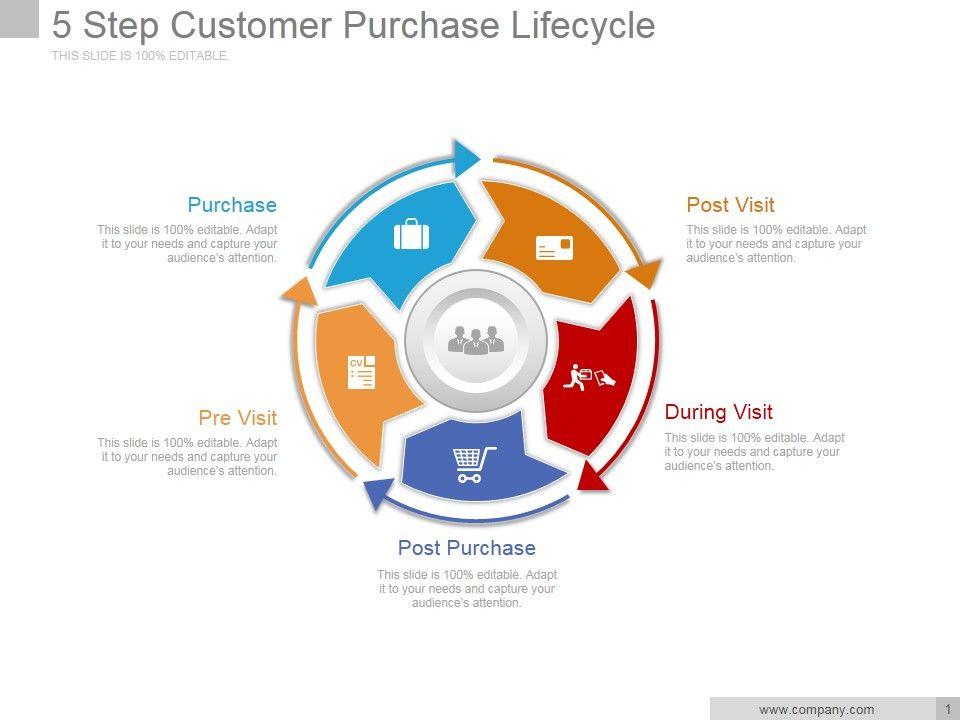 5 Step Customer Purchase Lifecycle

THIS SLIDE IS 100% EDITABLE.

Purchase

This slide is 100% editable. Adapt it to your needs and capture your audience's attention.

Post Visit

This slide is 100% editable. Adapt it to your needs and capture your audience's attention.

CV

Pre Visit

This slide is 100% editable. Adapt it to your needs and capture your audience's attention.

During Visit

This slide is 100% editable. Adapt it to your needs and capture your audience's attention.

Post Purchase

This slide is 100% editable. Adapt it to your needs and capture your audience's attention.

www.company.com

1